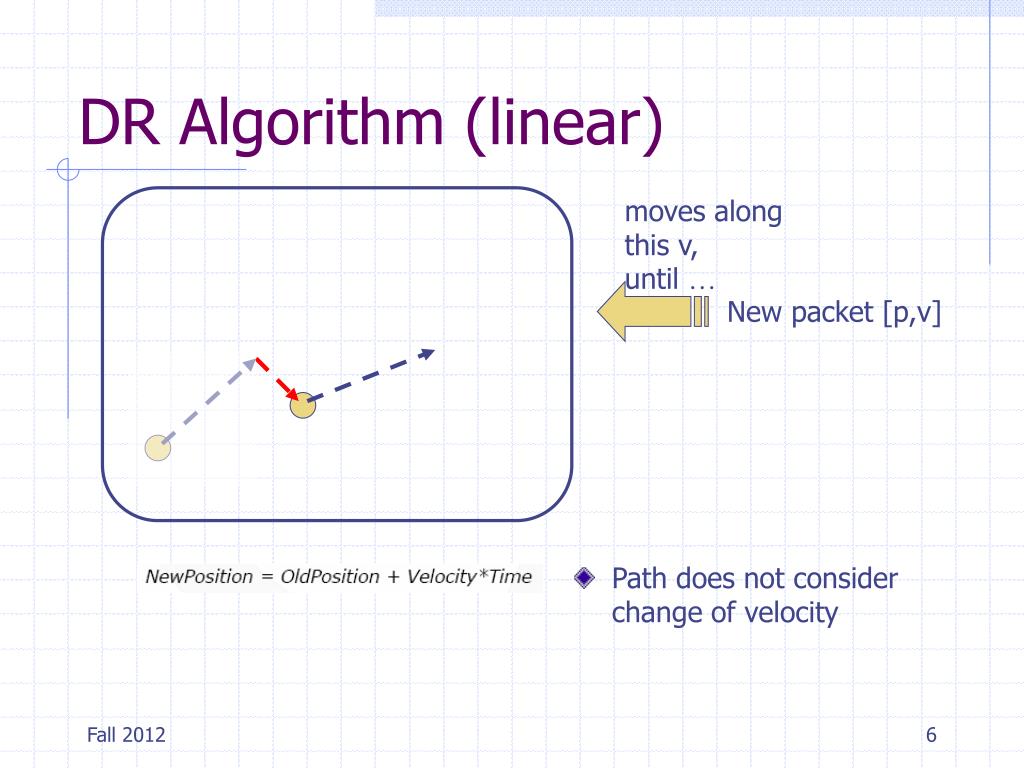 DR Algorithm (linear)

moves along this v, until …

New packet [p,v]

NewPosition = OldPosition + Velocity*Time

Path does not consider change of velocity

Fall 2012

6